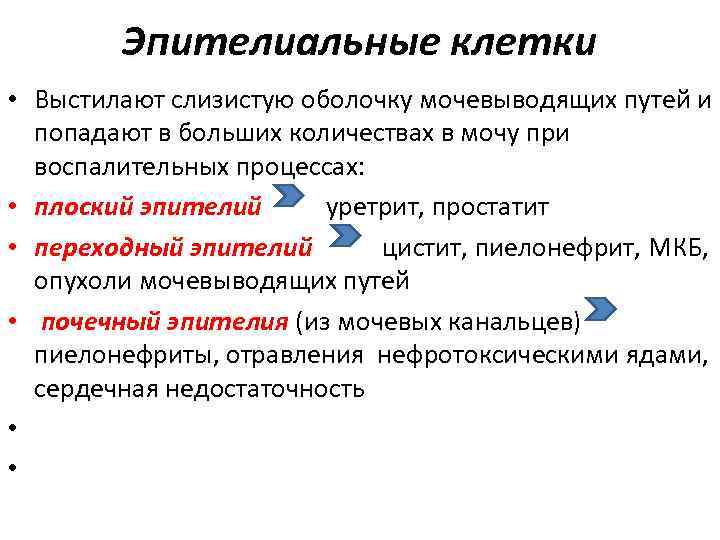 Эпителиальные клетки

• Выстилают слизистую оболочку мочевыводящих путей и попадают в больших количествах в мочу при воспалительных процессах:
• плоский эпителий уретрит, простатит
• переходный эпителий цистит, пиелонефрит, МКБ, опухоли мочевыводящих путей
• почечный эпителия (из мочевых канальцев) пиелонефриты, отравления нефротоксическими ядами, сердечная недостаточность
•
•